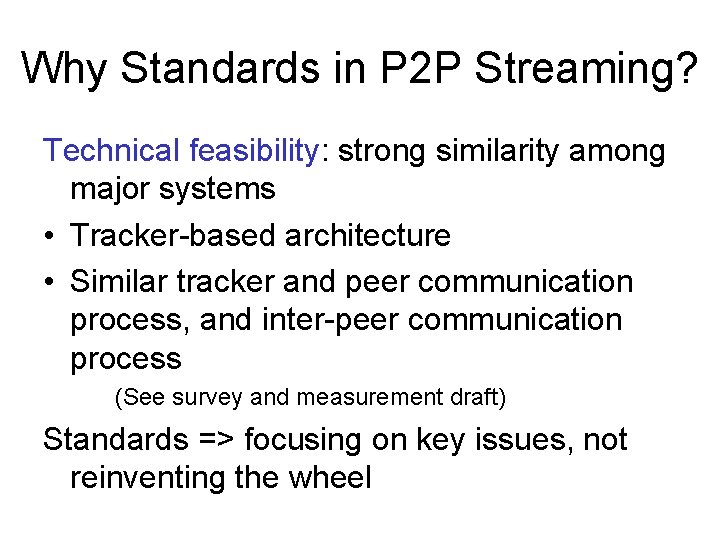 Why Standards in P2P Streaming?

Technical feasibility: strong similarity among major systems

• Tracker-based architecture
• Similar tracker and peer communication process, and inter-peer communication process

(See survey and measurement draft)

Standards => focusing on key issues, not reinventing the wheel